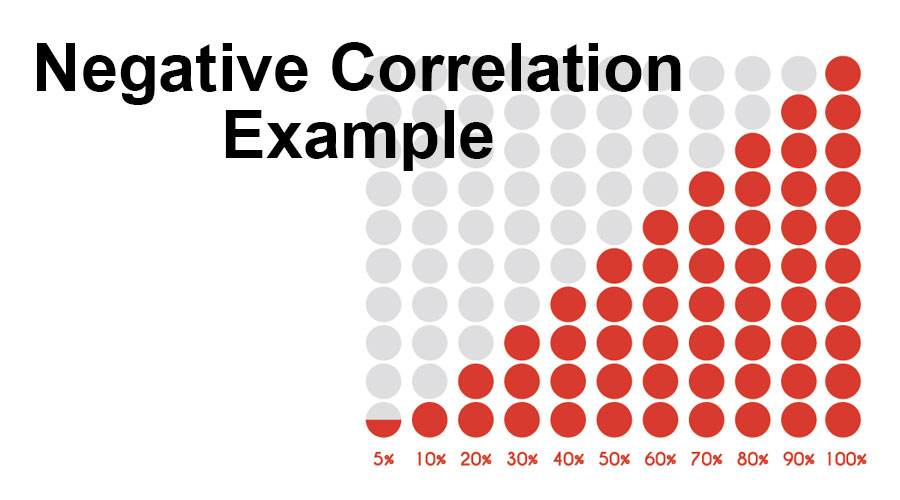 Negative Correlation Example

5% 10% 20% 30% 40% 50% 60% 70% 80% 90% 100%